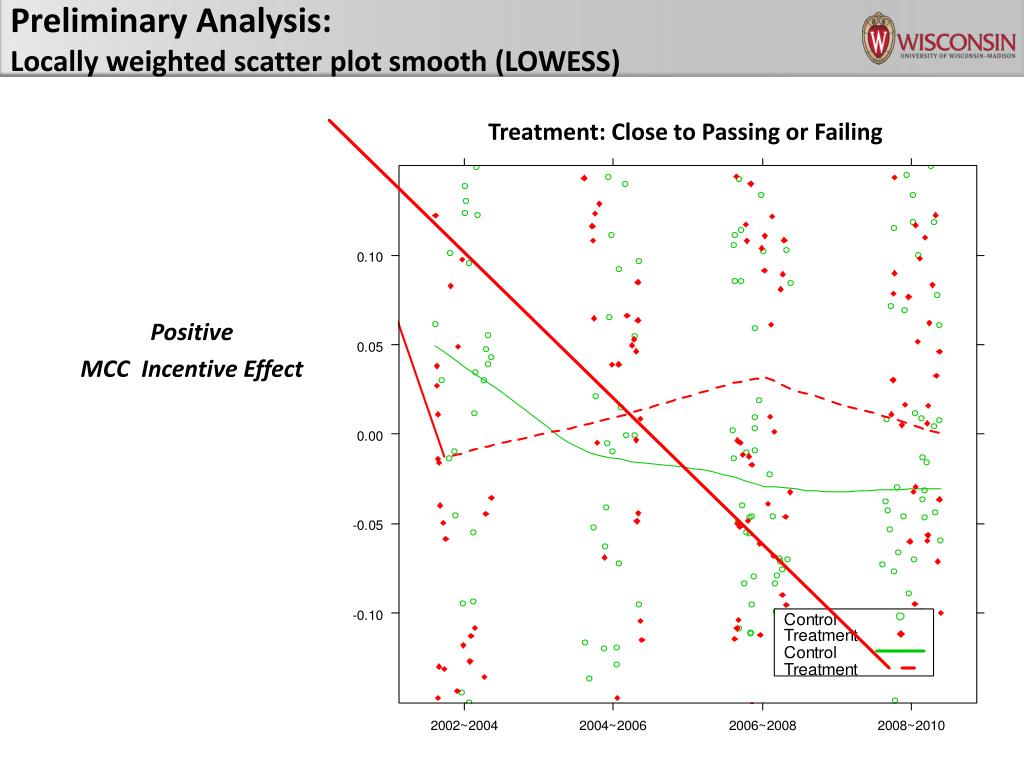 Preliminary Analysis:
Locally weighted scatter plot smooth (LOWESS)

WISCONSIN
UNIVERSITY OF WISCONSIN–MADISON

Treatment: Close to Passing or Failing

Positive
MCC Incentive Effect

0.10
0.05
0.00
-0.05
-0.10

Control
Treatment
Control
Treatment

2002~2004
2004~2006
2006~2008
2008~2010